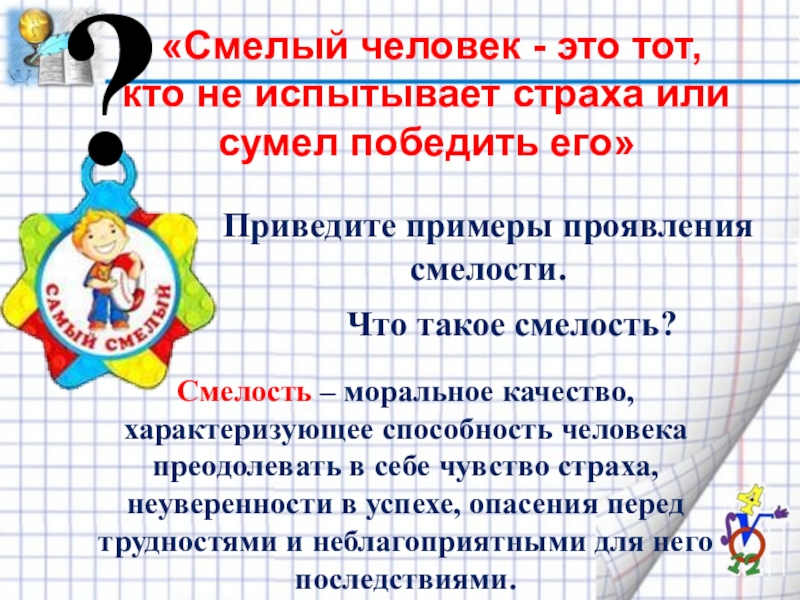 ?

«Смелый человек - это тот, кто не испытывает страха или сумел победить его»

САМЫЙ СМЕЛЫЙ

Приведите примеры проявления смелости.

Что такое смелость?

Смелость – моральное качество, характеризующее способность человека преодолевать в себе чувство страха, неуверенности в успехе, опасения перед трудностями и неблагоприятными для него последствиями.